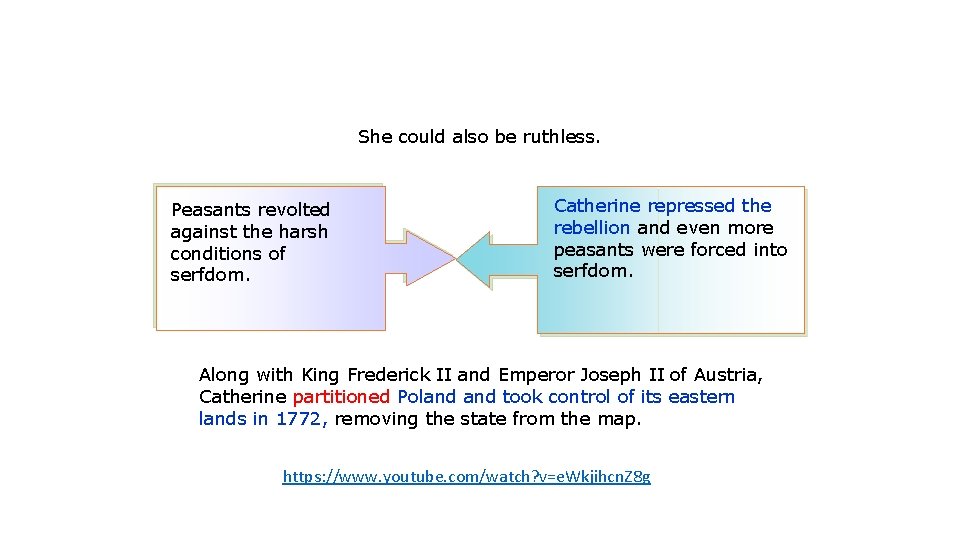 She could also be ruthless.

Peasants revolted against the harsh conditions of serfdom.

Catherine repressed the rebellion and even more peasants were forced into serfdom.

Along with King Frederick II and Emperor Joseph II of Austria, Catherine partitioned Poland and took control of its eastern lands in 1772, removing the state from the map.

https://www.youtube.com/watch?v=eWkjihcnZ8g